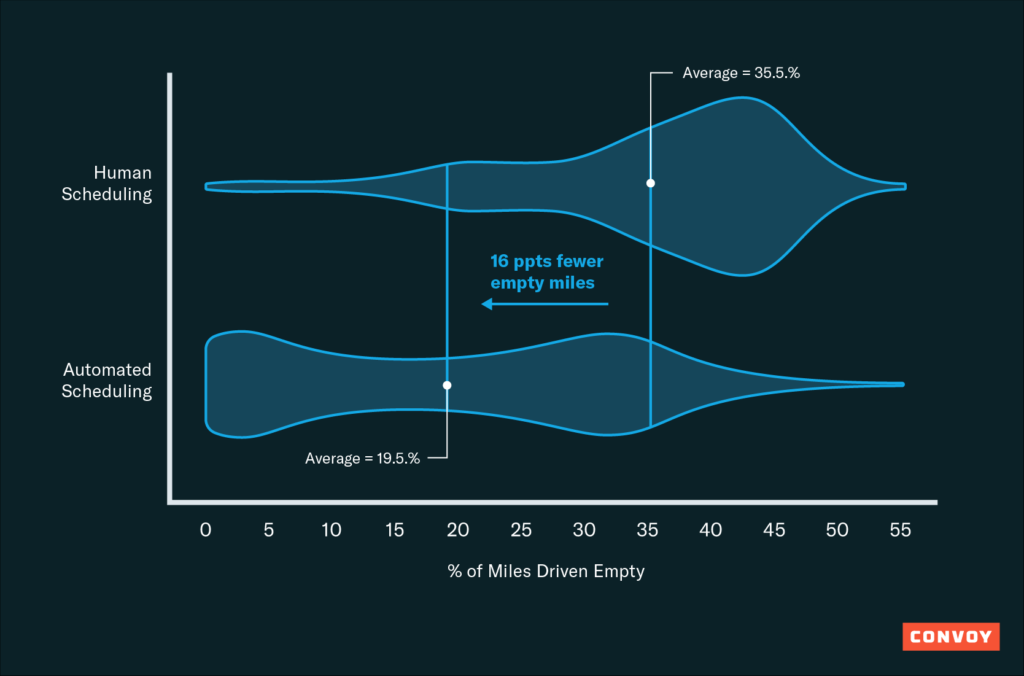 Average = 35.5.%

Human Scheduling

16 ppts fewer empty miles

Automated Scheduling

Average = 19.5.%

0 5 10 15 20 25 30 35 40 45 50 55

% of Miles Driven Empty

CONVOY